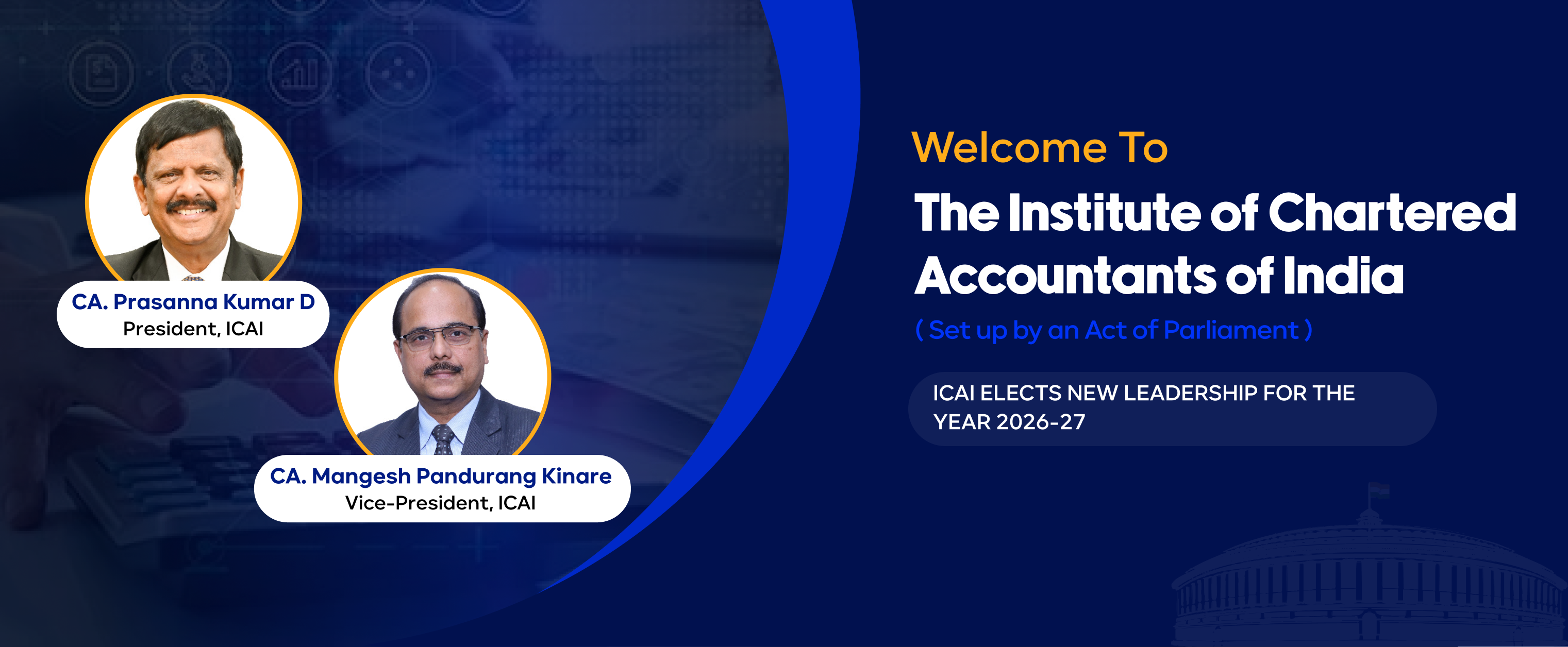 CA. Prasanna Kumar D
President, ICAI

CA. Mangesh Pandurang Kinare
Vice-President, ICAI

Welcome To

The Institute of Chartered Accountants of India

( Set up by an Act of Parliament )

ICAI ELECTS NEW LEADERSHIP FOR THE YEAR 2026-27